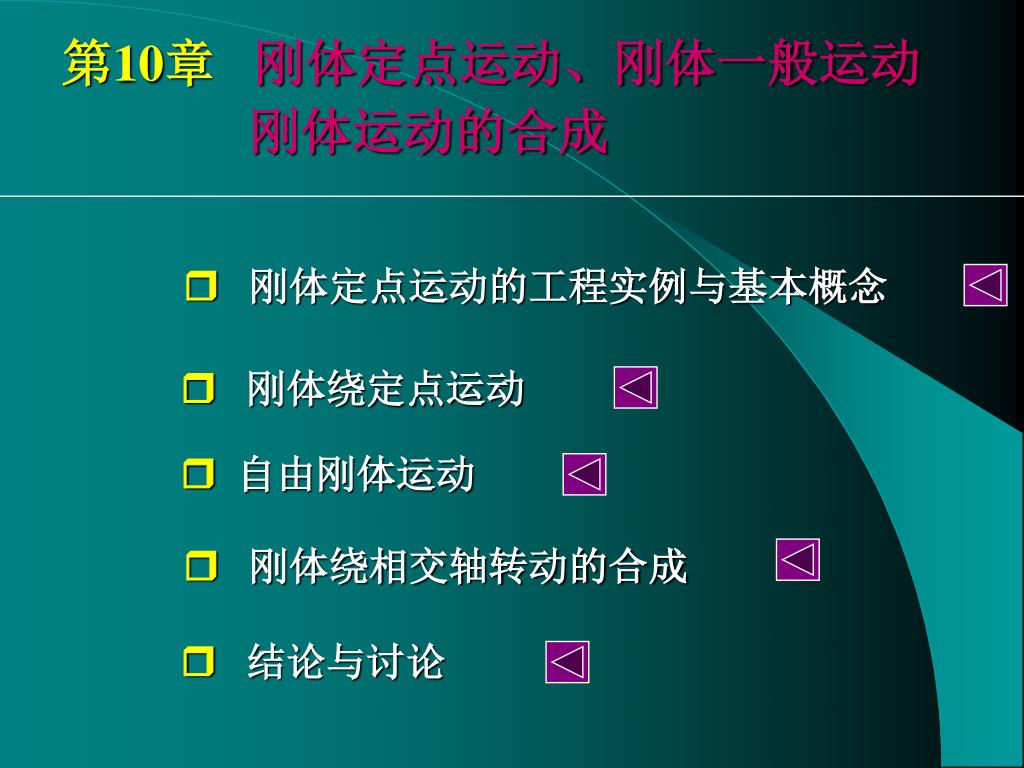 第10章 刚体定点运动、刚体一般运动 刚体运动的合成

刚体定点运动的工程实例与基本概念

刚体绕定点运动

自由刚体运动

刚体绕相交轴转动的合成

结论与讨论